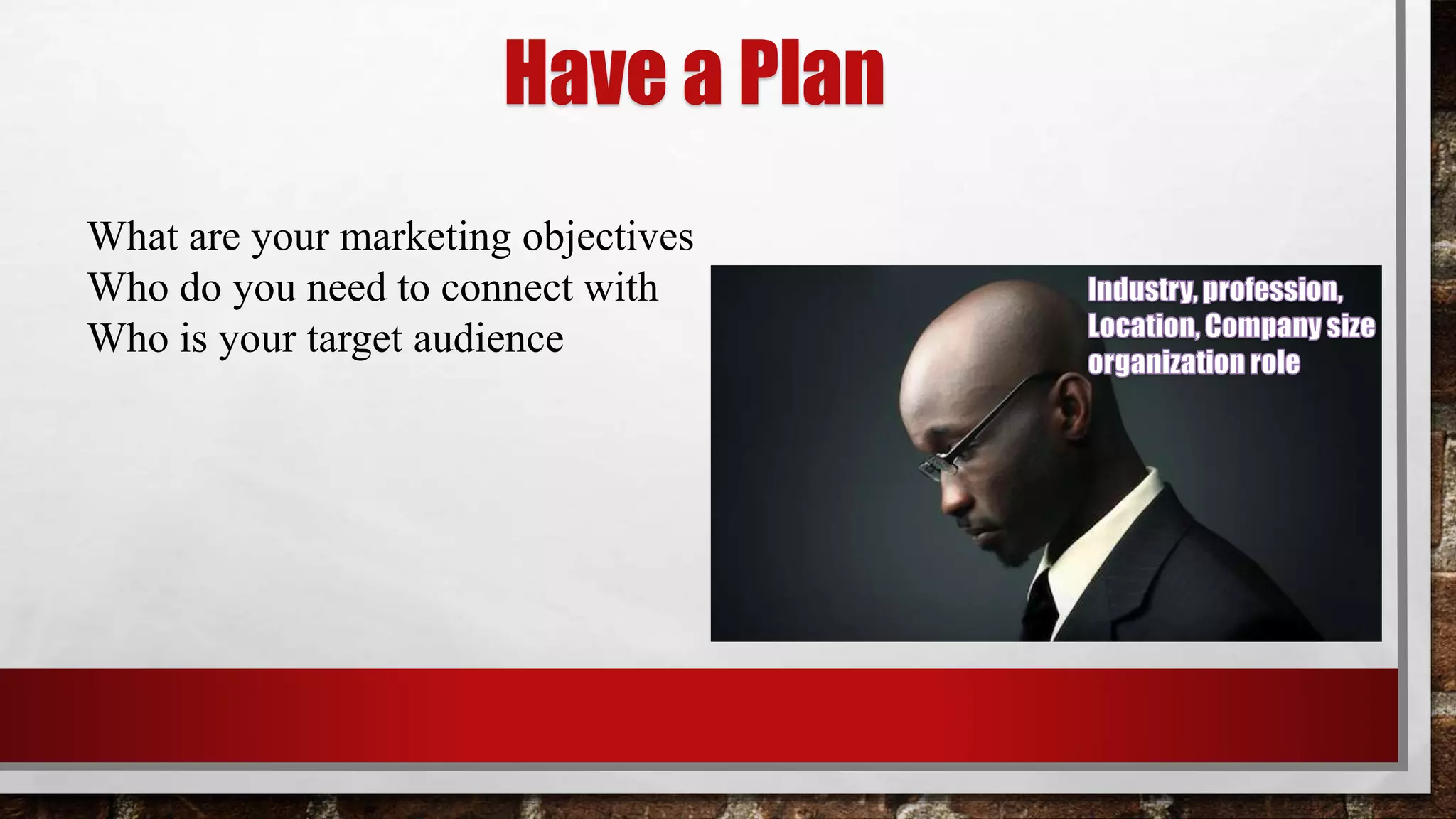 Have a Plan

What are your marketing objectives
Who do you need to connect with
Who is your target audience

Industry, profession, Location, Company size organization role